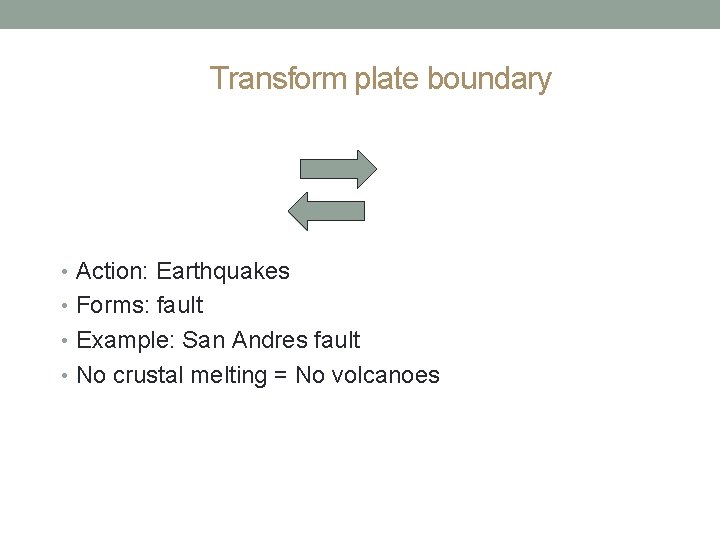 Transform plate boundary

• Action: Earthquakes
• Forms: fault
• Example: San Andres fault
• No crustal melting = No volcanoes